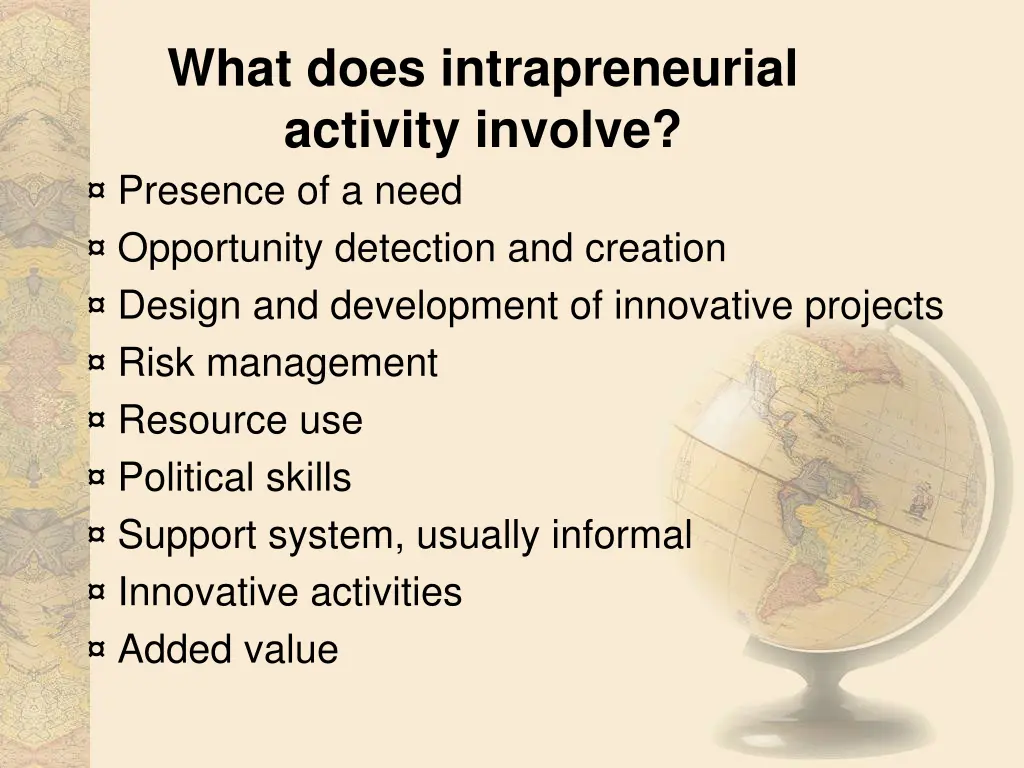 What does intrapreneurial activity involve?

¤ Presence of a need
¤ Opportunity detection and creation
¤ Design and development of innovative projects
¤ Risk management
¤ Resource use
¤ Political skills
¤ Support system, usually informal
¤ Innovative activities
¤ Added value